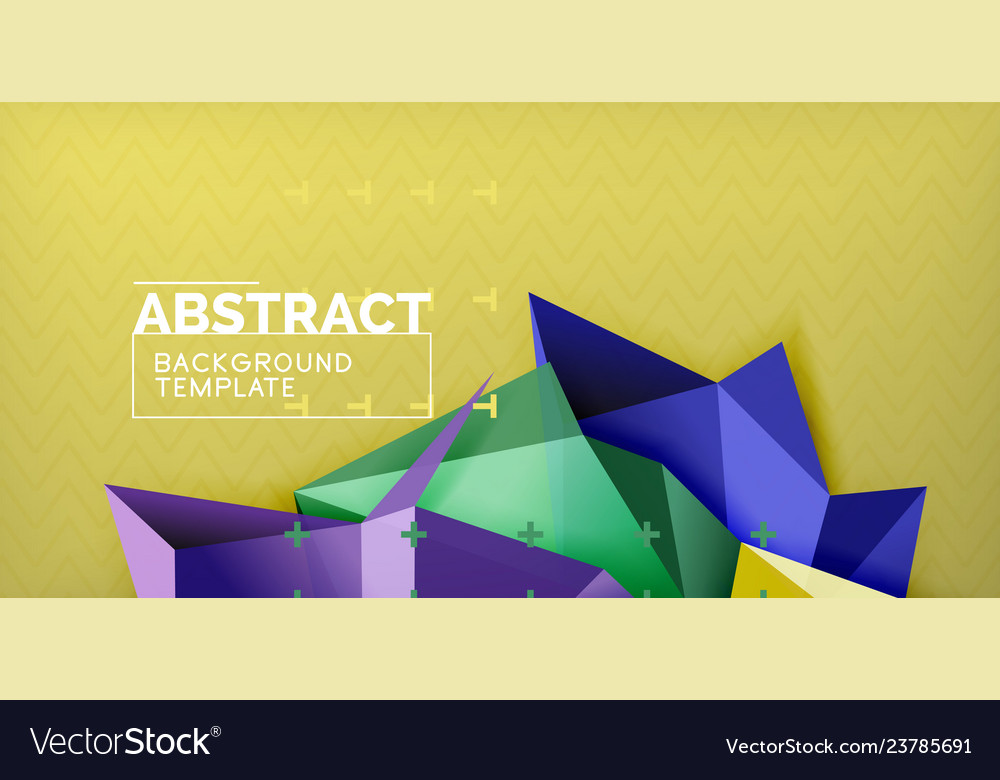 ABSTRACT
BACKGROUND
TEMPLATE

VectorStock®

VectorStock.com/23785691